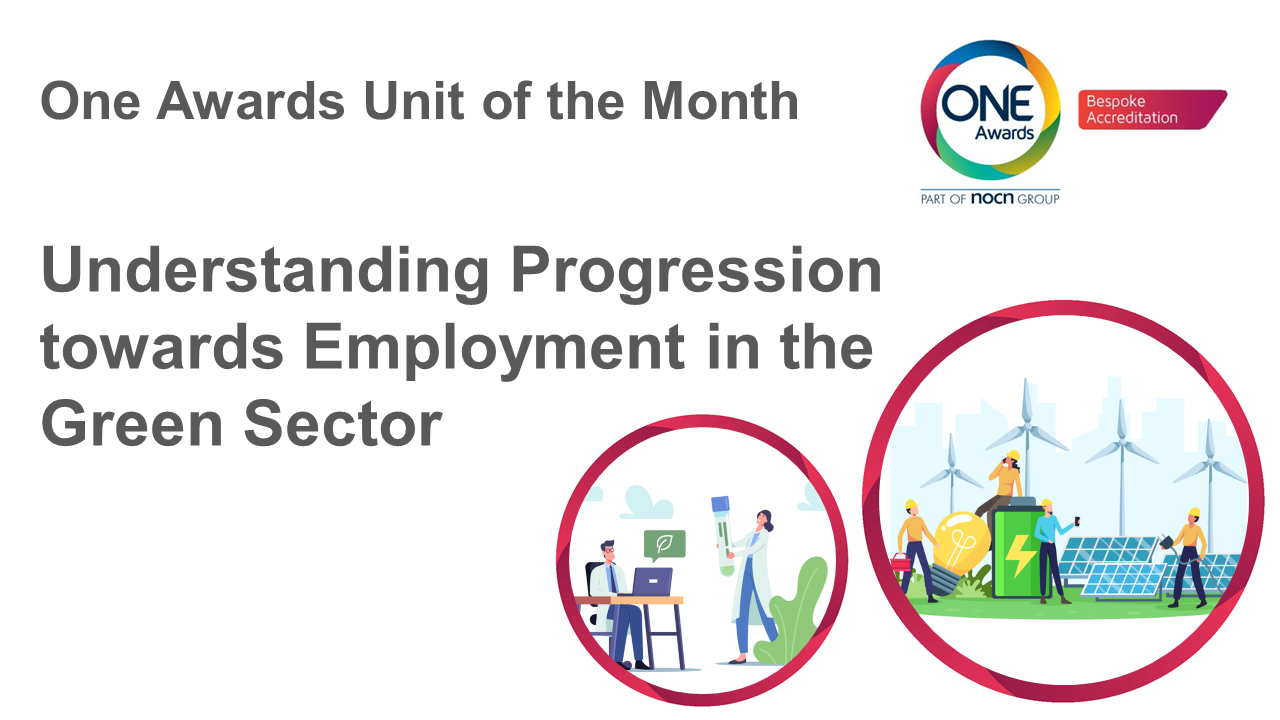 One Awards Unit of the Month

ONE Awards

Bespoke Accreditation

PART OF nocn GROUP

Understanding Progression towards Employment in the Green Sector